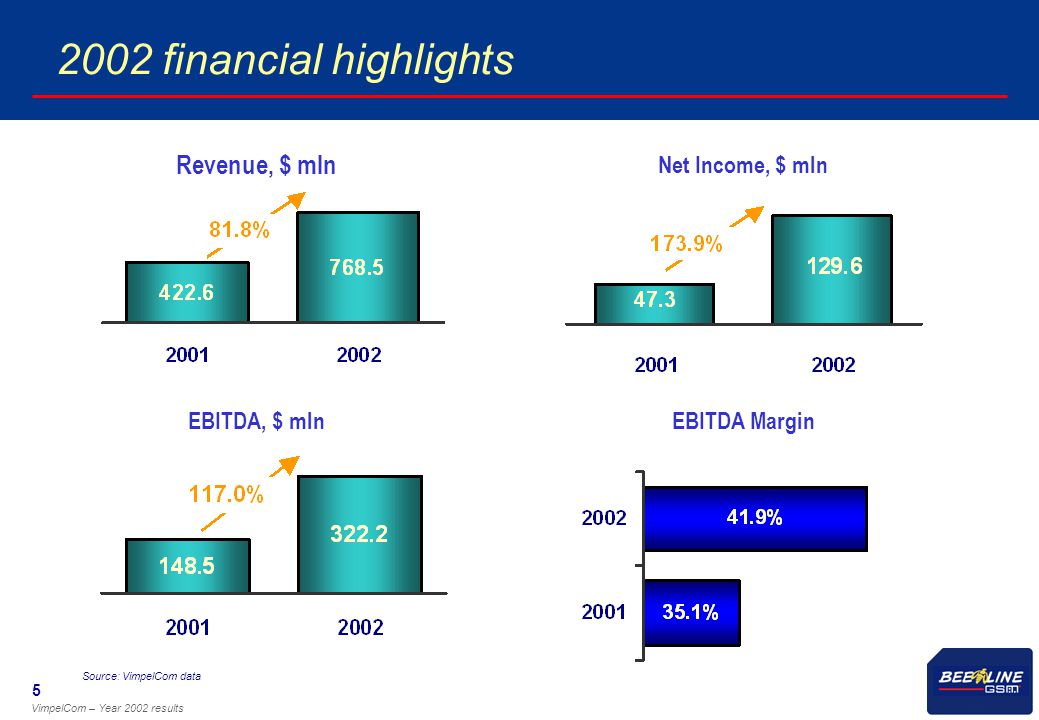 2002 financial highlights

Revenue, $ mln

81.8%

422.6

768.5

2001

2002

Net Income, $ mln

173.9%

47.3

129.6

2001

2002

EBITDA, $ mln

117.0%

148.5

322.2

2001

2002

EBITDA Margin

2002

41.9%

2001

35.1%

Source: VimpelCom data

5

VimpelCom – Year 2002 results

BEELINE GSM